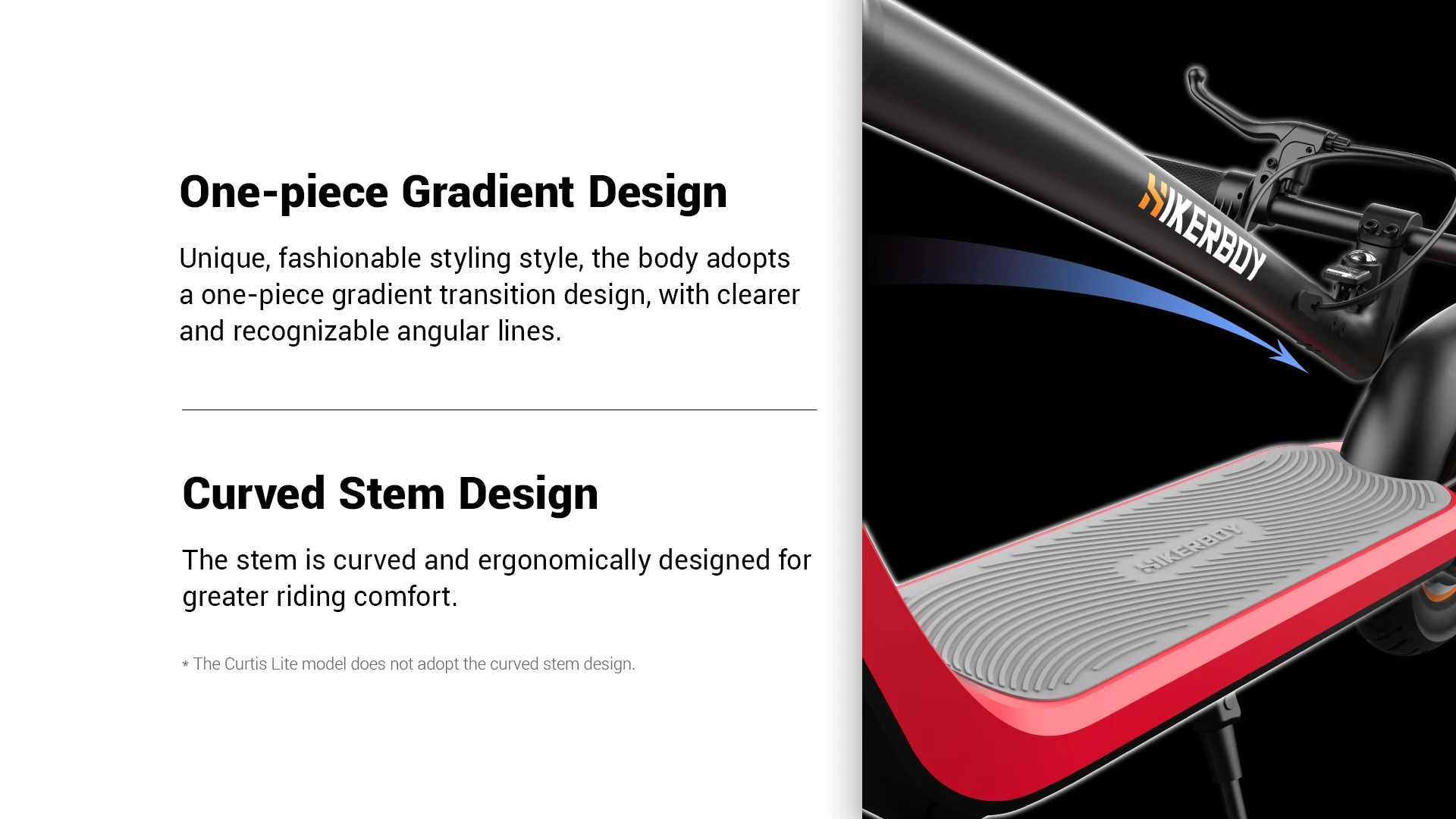 One-piece Gradient Design

Unique, fashionable styling style, the body adopts a one-piece gradient transition design, with clearer and recognizable angular lines.

Curved Stem Design

The stem is curved and ergonomically designed for greater riding comfort.

* The Curtis Lite model does not adopt the curved stem design.

HIKERBOY

HIKERBOY